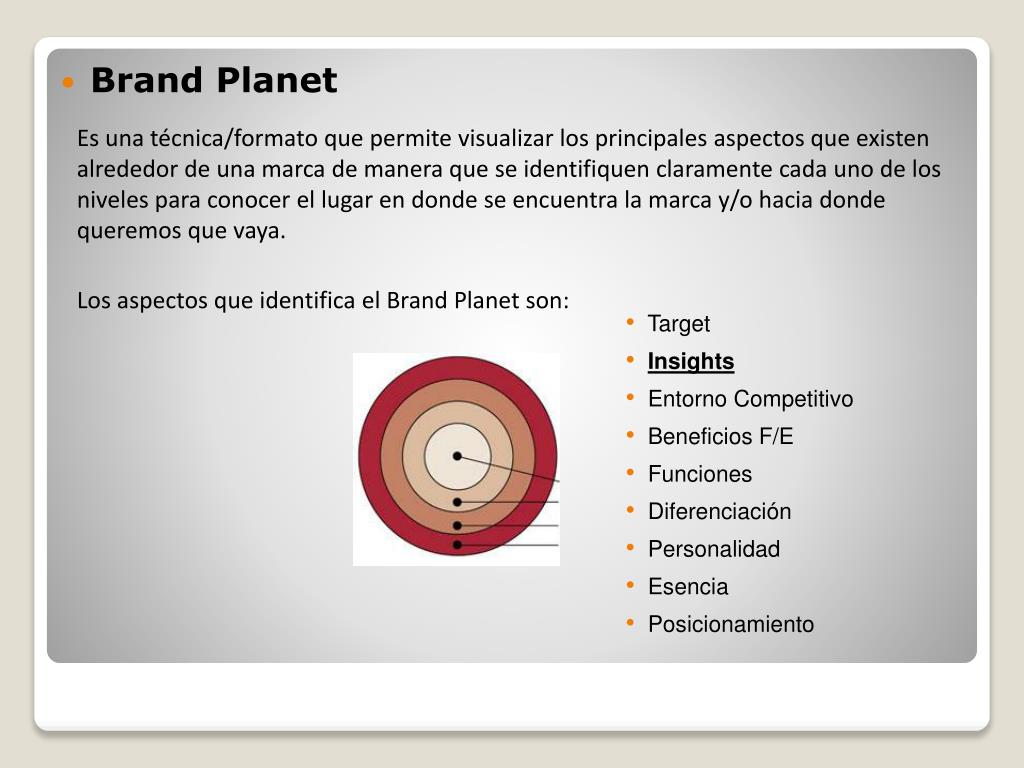 • Brand Planet

Es una técnica/formato que permite visualizar los principales aspectos que existen alrededor de una marca de manera que se identifiquen claramente cada uno de los niveles para conocer el lugar en donde se encuentra la marca y/o hacia donde queremos que vaya.

Los aspectos que identifica el Brand Planet son:

• Target
• Insights
• Entorno Competitivo
• Beneficios F/E
• Funciones
• Diferenciación
• Personalidad
• Esencia
• Posicionamiento